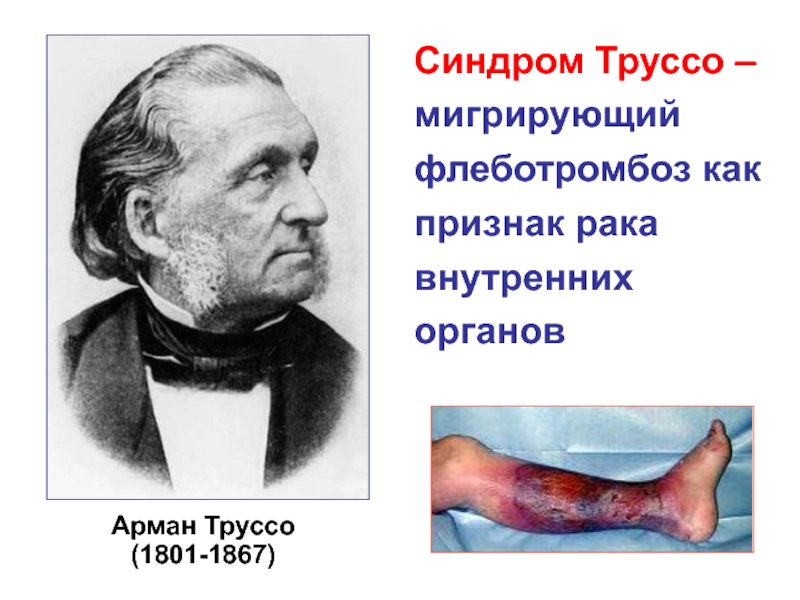 Синдром Труссо – мигрирующий флеботромбоз как признак рака внутренних органов

Арман Труссо
(1801-1867)